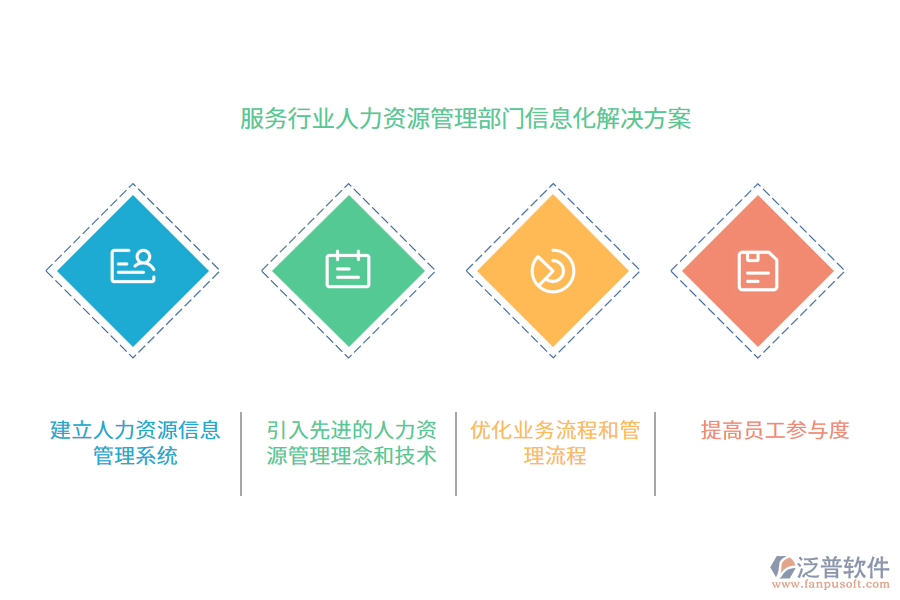 服务行业人力资源管理部门信息化解决方案

建立人力资源信息管理系统

引入先进的人力资源管理理念和技术

优化业务流程和管理流程

提高员工参与度

泛普软件
www.fanpusoft.com